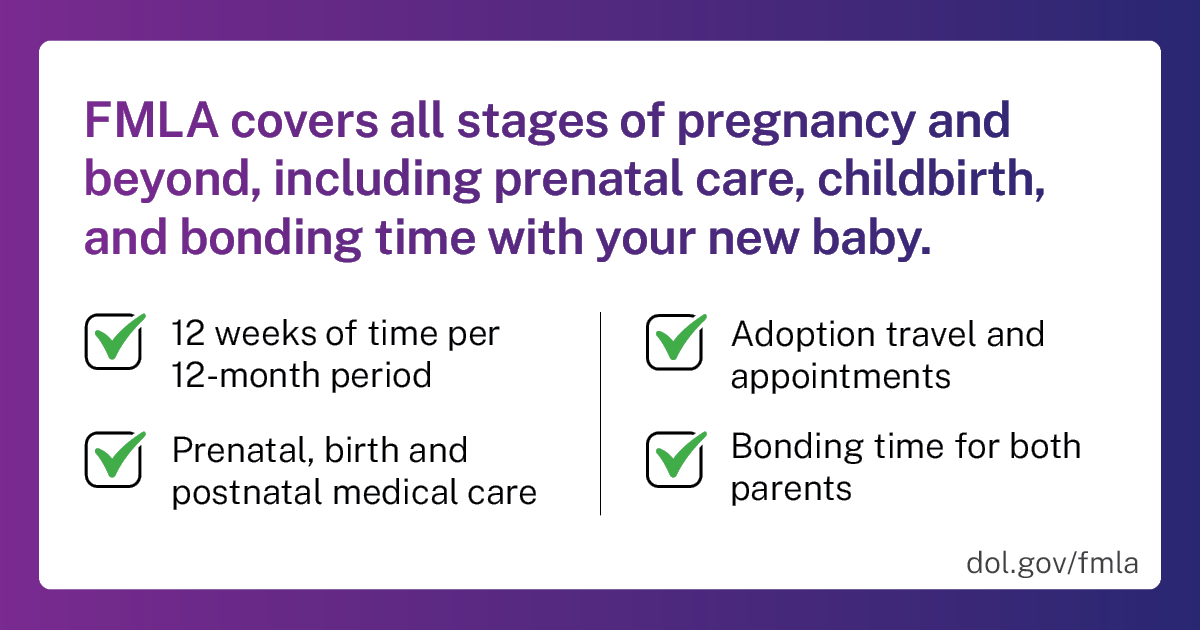 FMLA covers all stages of pregnancy and beyond, including prenatal care, childbirth, and bonding time with your new baby.

12 weeks of time per 12-month period

Prenatal, birth and postnatal medical care

Adoption travel and appointments

Bonding time for both parents

dol.gov/fmla